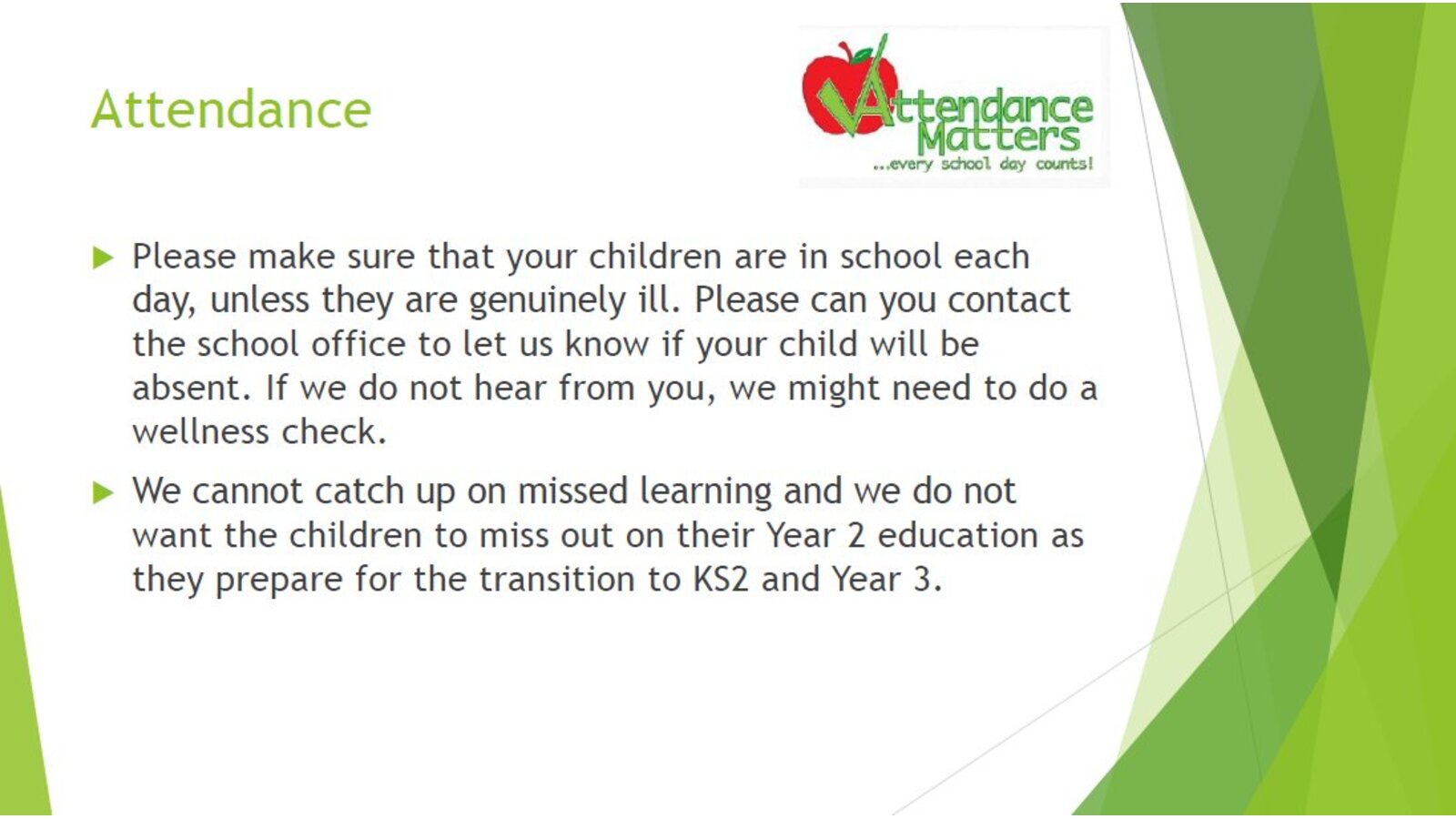 Attendance

Attendance Matters
...every school day counts!

Please make sure that your children are in school each day, unless they are genuinely ill. Please can you contact the school office to let us know if your child will be absent. If we do not hear from you, we might need to do a wellness check.

We cannot catch up on missed learning and we do not want the children to miss out on their Year 2 education as they prepare for the transition to KS2 and Year 3.